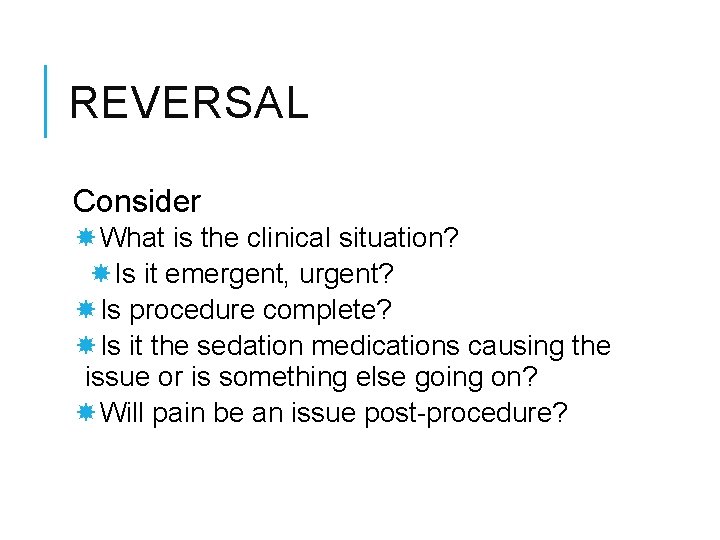 REVERSAL

Consider
What is the clinical situation?
Is it emergent, urgent?
Is procedure complete?
Is it the sedation medications causing the issue or is something else going on?
Will pain be an issue post-procedure?